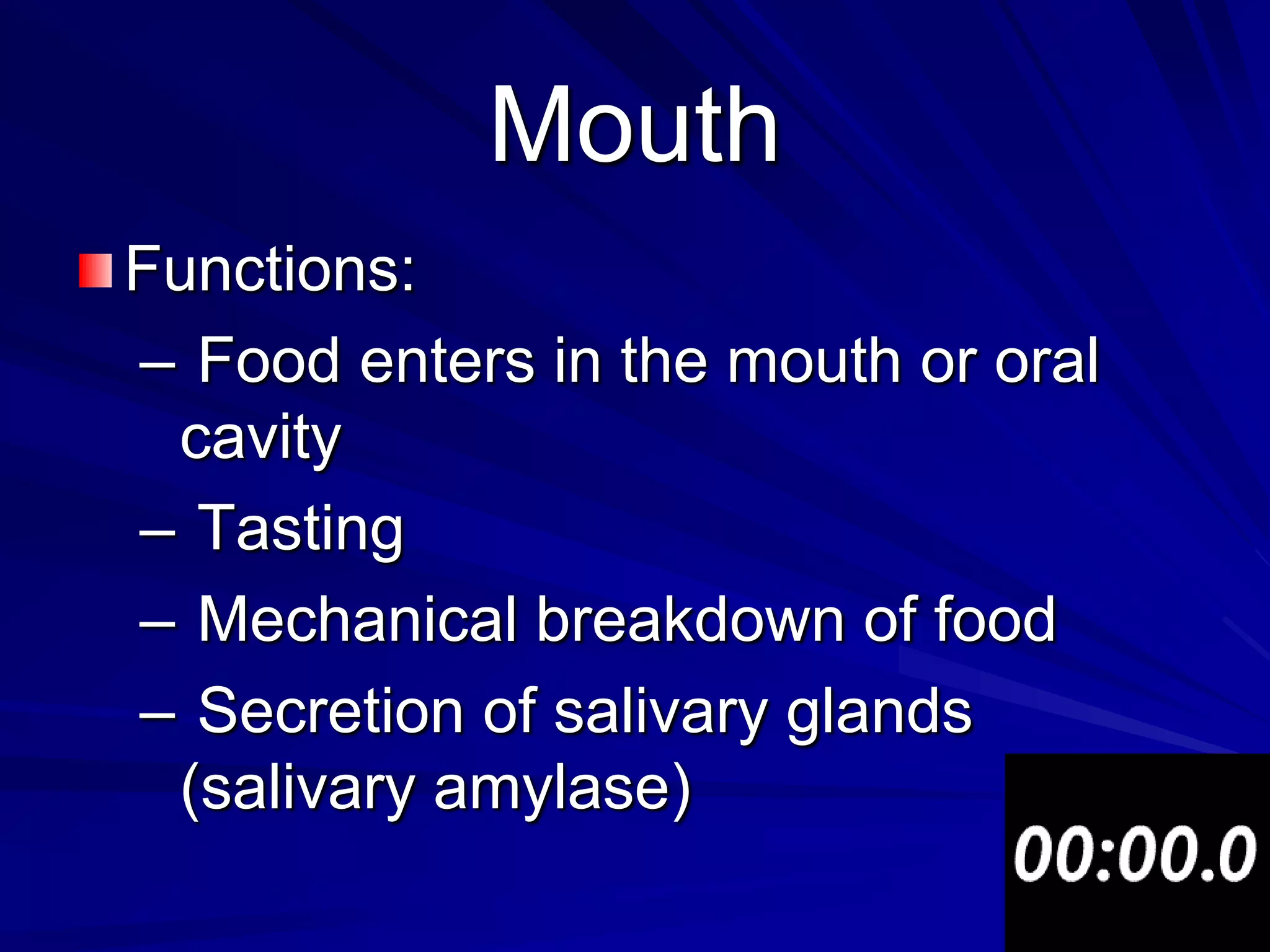 Mouth

Functions:

– Food enters in the mouth or oral cavity

– Tasting

– Mechanical breakdown of food

– Secretion of salivary glands (salivary amylase)

00:00.0